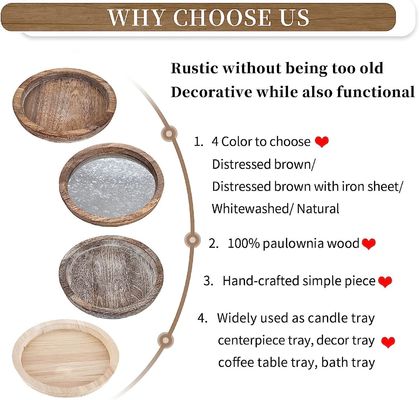 WHY CHOOSE US

Rustic without being too old
Decorative while also functional

1. 4 Color to choose
Distressed brown/
Distressed brown with iron sheet/
Whitewashed/ Natural

2. 100% paulownia wood

3. Hand-crafted simple piece

4. Widely used as candle tray
centerpiece tray, decor tray
coffee table tray, bath tray